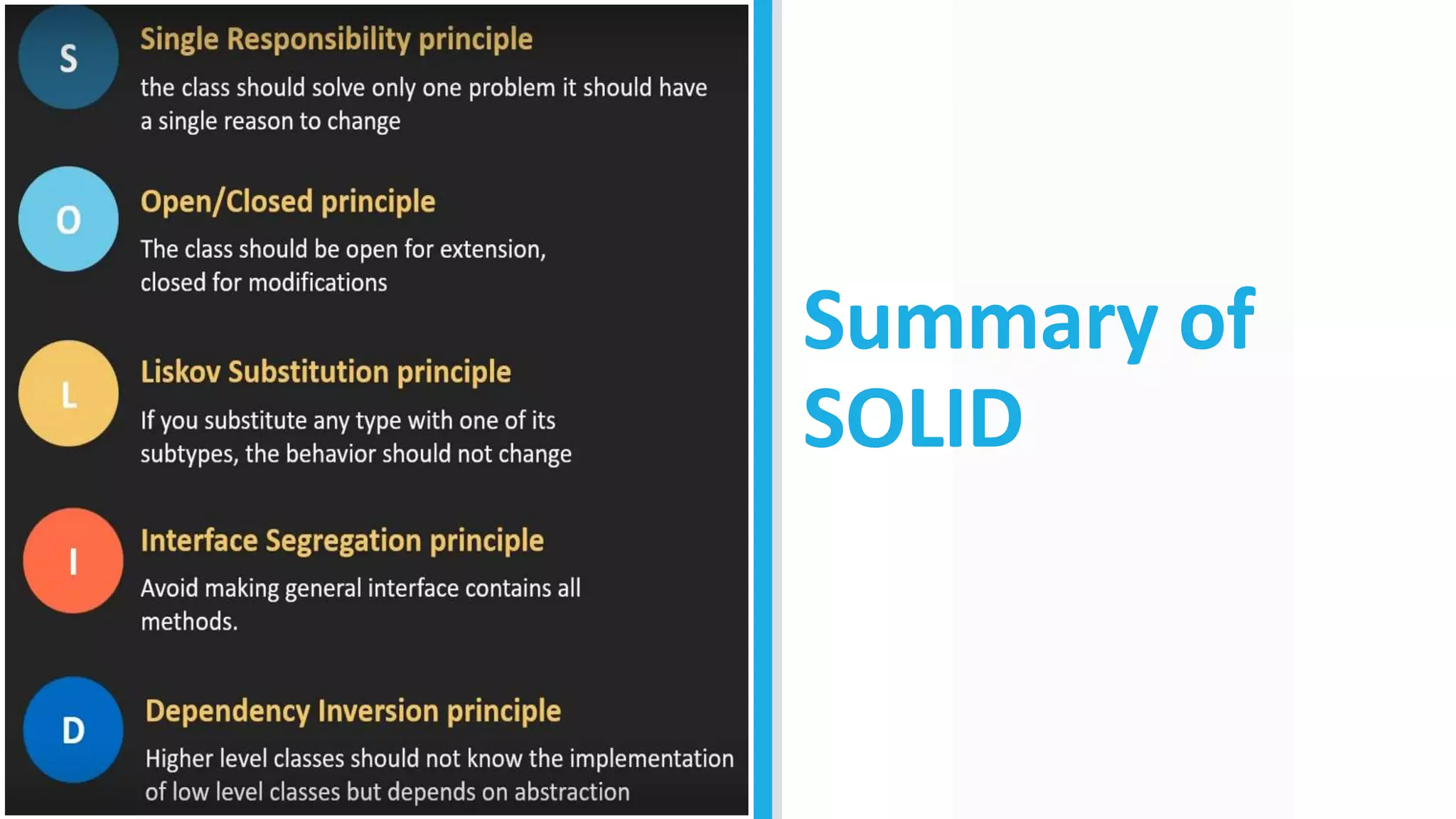 S

Single Responsibility principle

the class should solve only one problem it should have a single reason to change

O

Open/Closed principle

The class should be open for extension, closed for modifications

L

Liskov Substitution principle

If you substitute any type with one of its subtypes, the behavior should not change

I

Interface Segregation principle

Avoid making general interface contains all methods.

D

Dependency Inversion principle

Higher level classes should not know the implementation of low level classes but depends on abstraction

Summary of SOLID